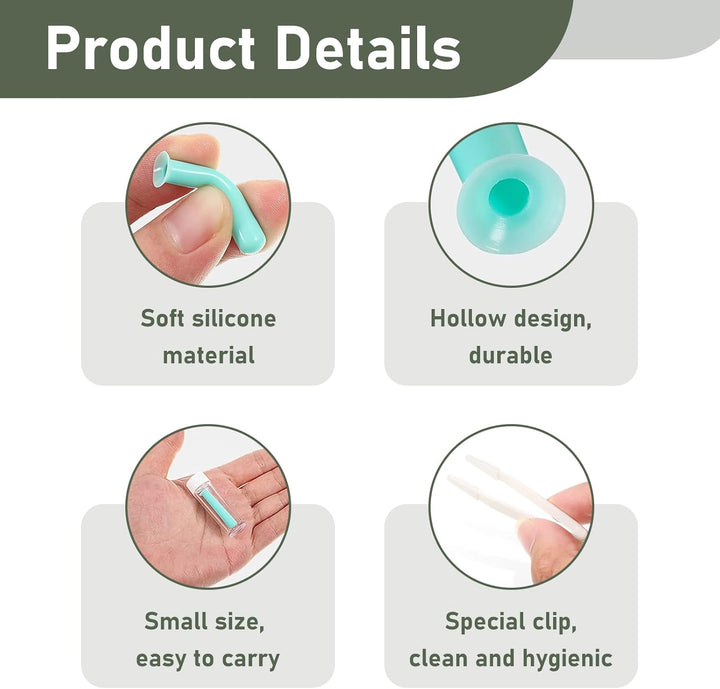 Product Details

Soft silicone material

Hollow design, durable

Small size, easy to carry

Special clip, clean and hygienic